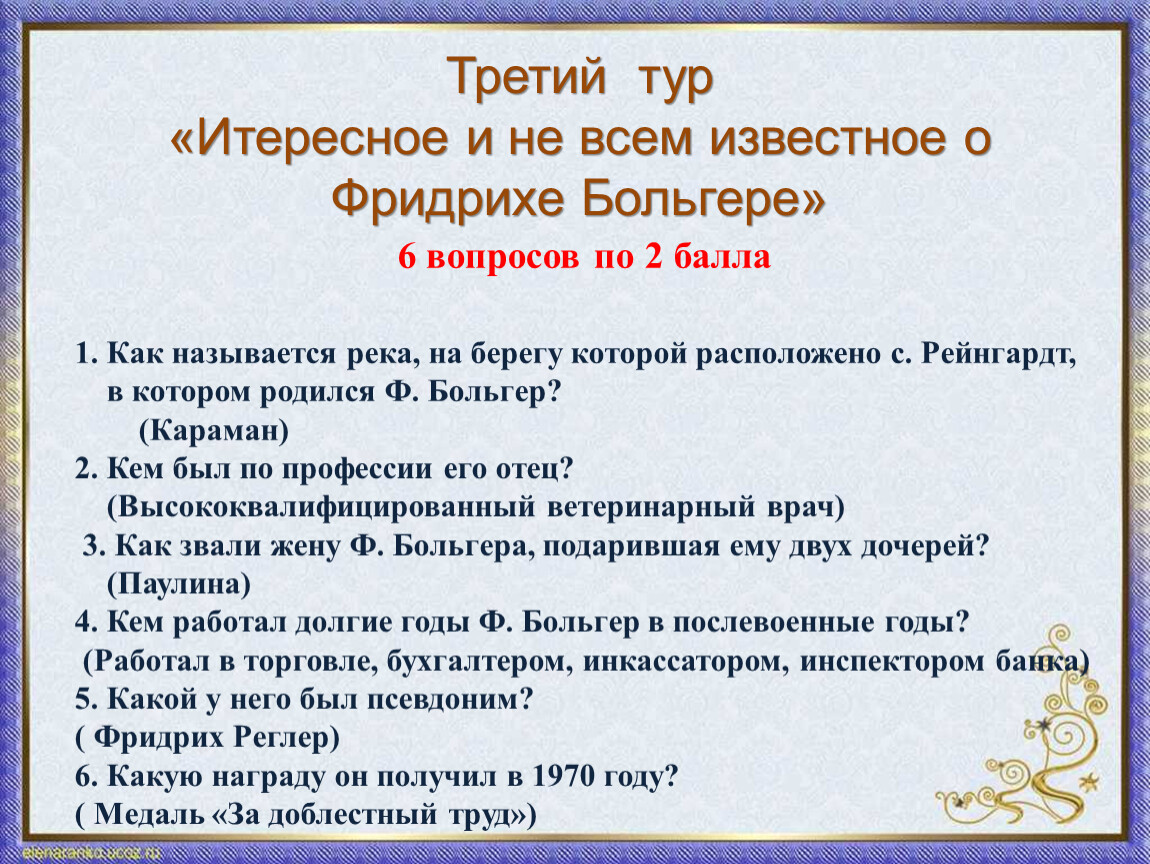 Третий тур
«Итересное и не всем известное о Фридрихе Больгере»
6 вопросов по 2 балла

1. Как называется река, на берегу которой расположено с. Рейнгардт, в котором родился Ф. Больгер?
(Караман)
2. Кем был по профессии его отец?
(Высококвалифицированный ветеринарный врач)
3. Как звали жену Ф. Больгера, подарившая ему двух дочерей?
(Паулина)
4. Кем работал долгие годы Ф. Больгер в послевоенные годы?
(Работал в торговле, бухгалтером, инкассатором, инспектором банка)
5. Какой у него был псевдоним?
( Фридрих Реглер)
6. Какую награду он получил в 1970 году?
( Медаль «За доблестный труд»)

elenaranko.ucoz.ru